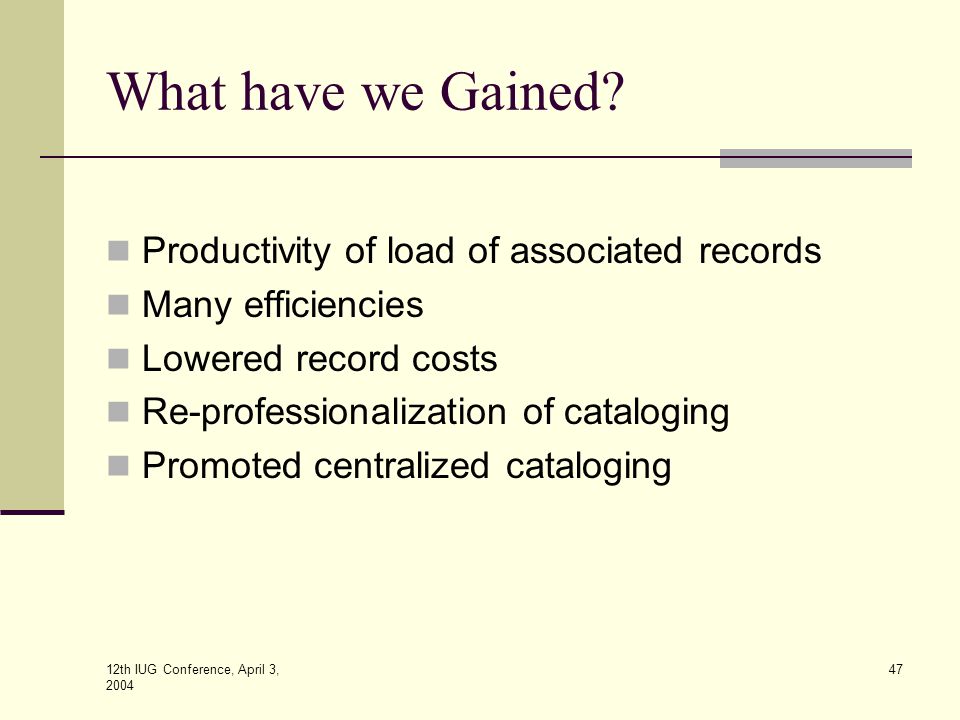 What have we Gained?

Productivity of load of associated records
Many efficiencies
Lowered record costs
Re-professionalization of cataloging
Promoted centralized cataloging

12th IUG Conference, April 3, 2004

47